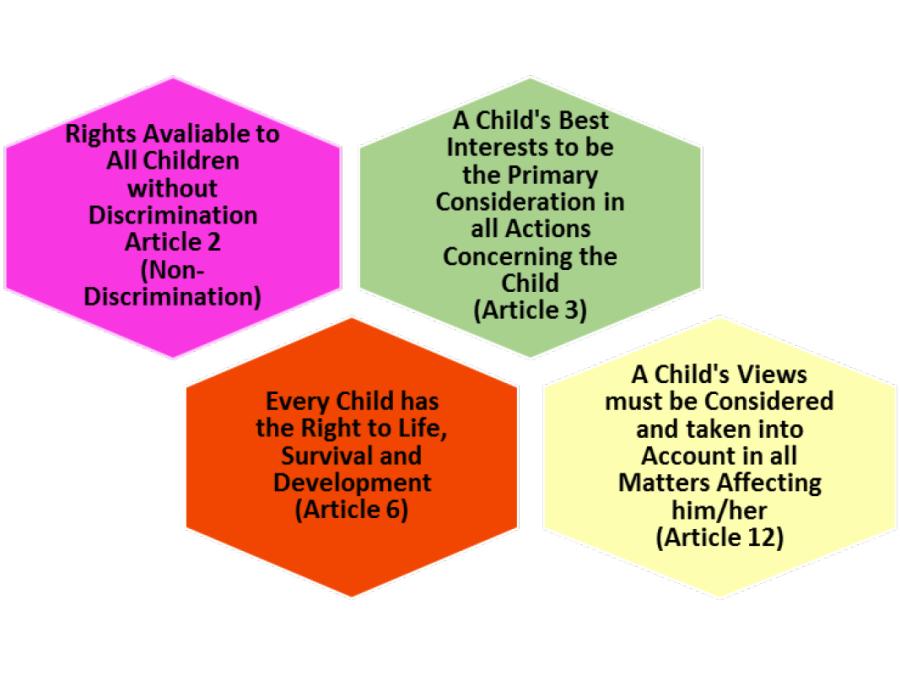 Rights Avaliable to All Children without Discrimination Article 2 (Non-Discrimination)

A Child's Best Interests to be the Primary Consideration in all Actions Concerning the Child (Article 3)

Every Child has the Right to Life, Survival and Development (Article 6)

A Child's Views must be Considered and taken into Account in all Matters Affecting him/her (Article 12)